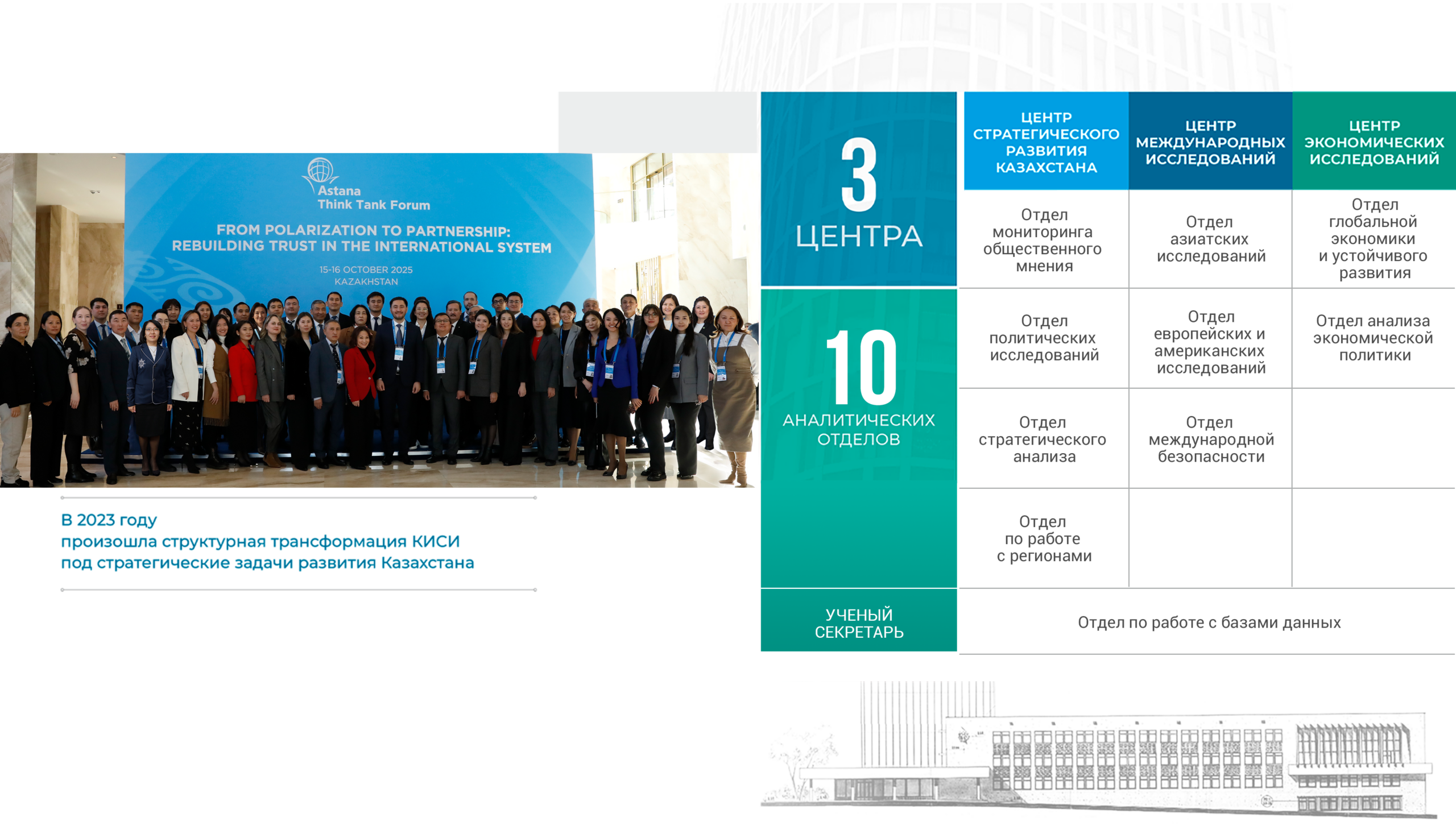 Astana
Think Tank Forum

FROM POLARIZATION TO PARTNERSHIP:
REBUILDING TRUST IN THE INTERNATIONAL SYSTEM

15-16 OCTOBER 2025
KAZAKHSTAN

В 2023 году
произошла структурная трансформация КИСИ
под стратегические задачи развития Казахстана

3
ЦЕНТРА

10
АНАЛИТИЧЕСКИХ ОТДЕЛОВ

УЧЕНЫЙ СЕКРЕТАРЬ

| ЦЕНТР СТРАТЕГИЧЕСКОГО РАЗВИТИЯ КАЗАХСТАНА | ЦЕНТР МЕЖДУНАРОДНЫХ ИССЛЕДОВАНИЙ | ЦЕНТР ЭКОНОМИЧЕСКИХ ИССЛЕДОВАНИЙ |
|---|---|---|
| Отдел мониторинга общественного мнения | Отдел азиатских исследований | Отдел глобальной экономики и устойчивого развития |
| Отдел политических исследований | Отдел европейских и американских исследований | Отдел анализа экономической политики |
| Отдел стратегического анализа | Отдел международной безопасности | |
| Отдел по работе с регионами | | |

Отдел по работе с базами данных